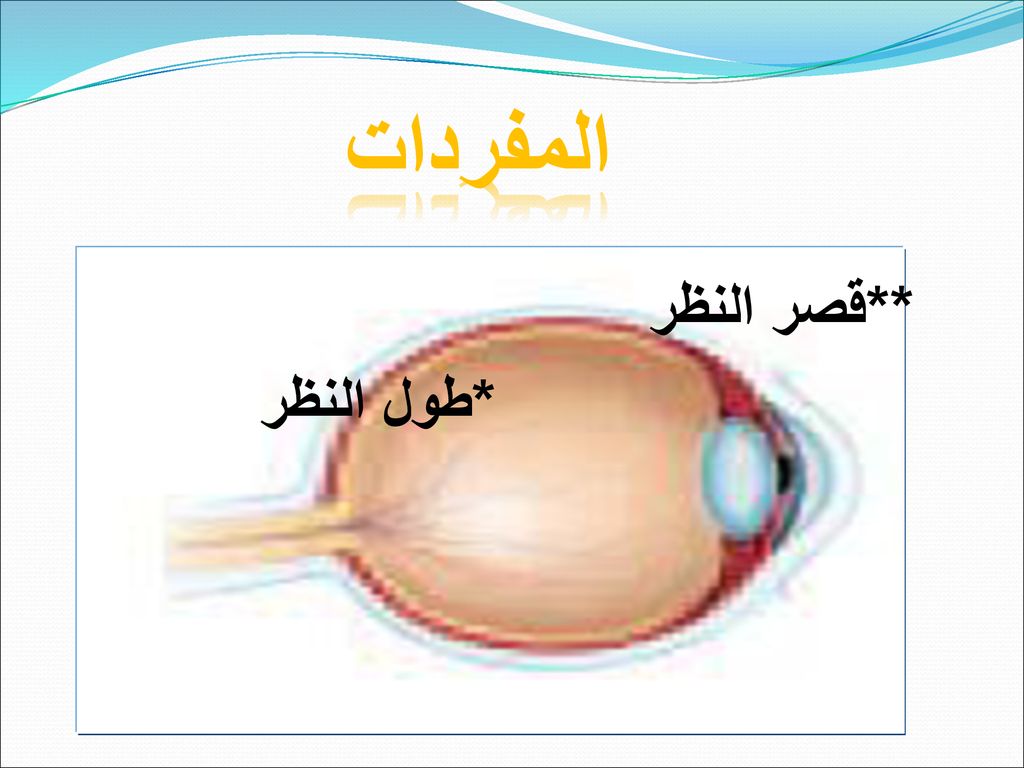 المفردات

**قصر النظر

*طول النظر